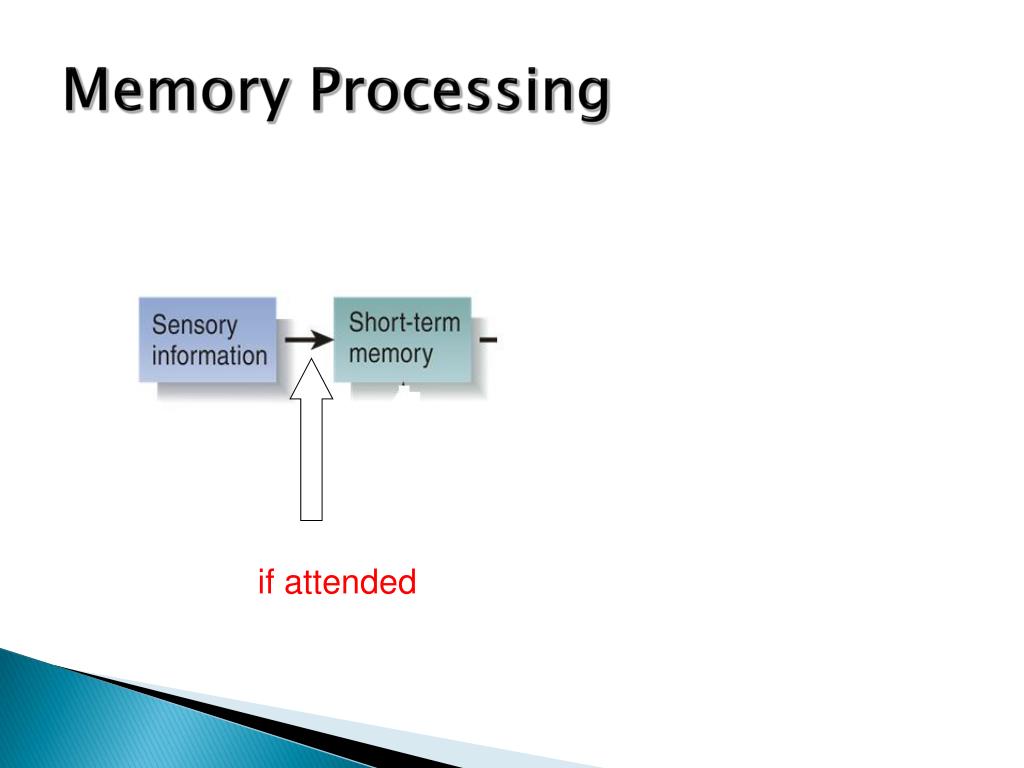 Memory Processing

Sensory information

Short-term memory

if attended